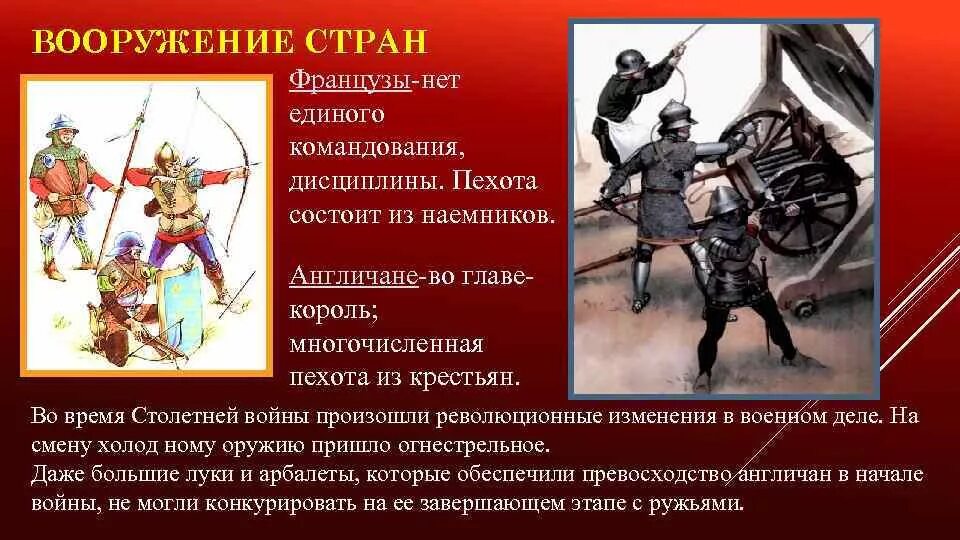 ВООРУЖЕНИЕ СТРАН

Французы-нет единого командования, дисциплины. Пехота состоит из наемников.

Англичане-во главе-король; многочисленная пехота из крестьян.

Во время Столетней войны произошли революционные изменения в военном деле. На смену холод ному оружию пришло огнестрельное.
Даже большие луки и арбалеты, которые обеспечили превосходство англичан в начале войны, не могли конкурировать на ее завершающем этапе с ружьями.